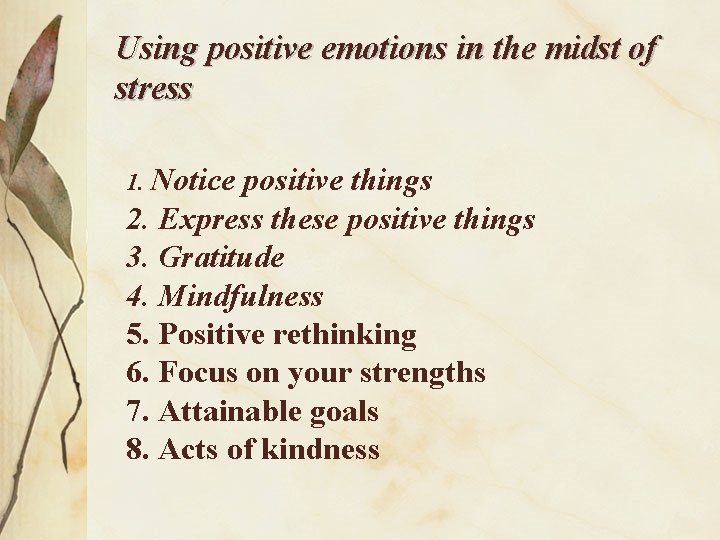 Using positive emotions in the midst of stress

1. Notice positive things
2. Express these positive things
3. Gratitude
4. Mindfulness
5. Positive rethinking
6. Focus on your strengths
7. Attainable goals
8. Acts of kindness